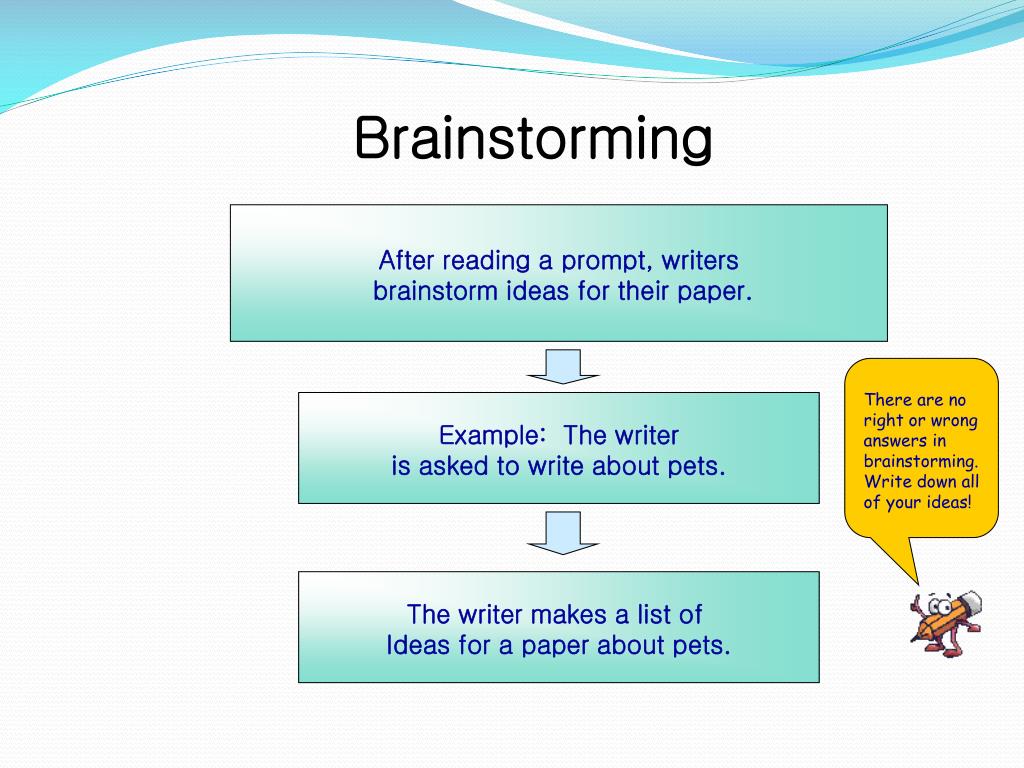 Brainstorming

After reading a prompt, writers brainstorm ideas for their paper.

Example: The writer is asked to write about pets.

The writer makes a list of Ideas for a paper about pets.

There are no right or wrong answers in brainstorming. Write down all of your ideas!